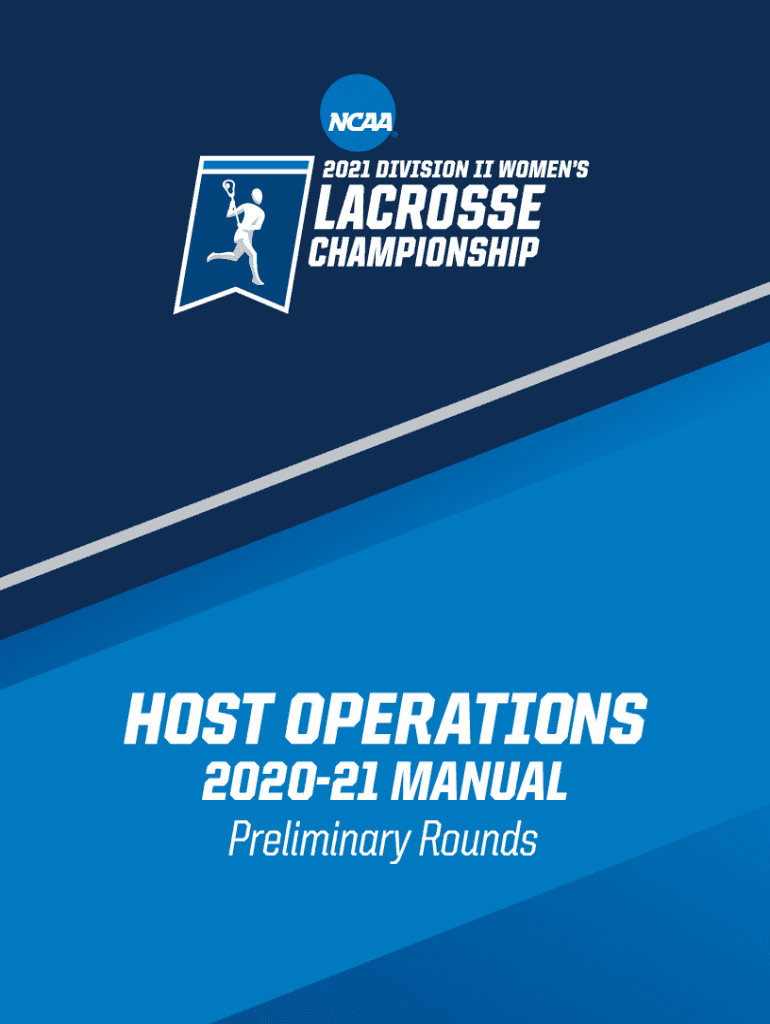 NCAA

2021 DIVISION II WOMEN'S
LACROSSE
CHAMPIONSHIP

HOST OPERATIONS
2020-21 MANUAL
Preliminary Rounds